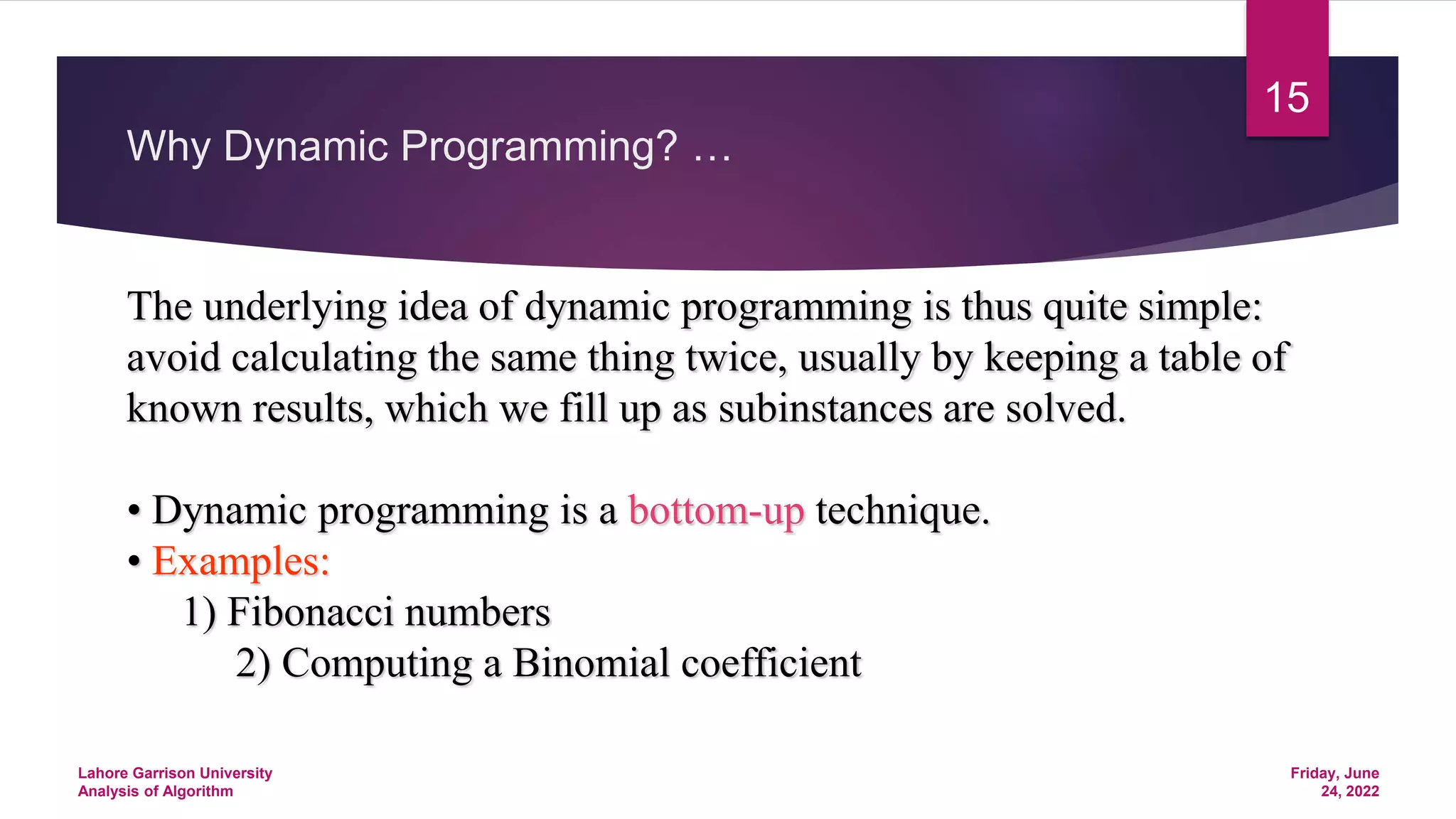 15

Why Dynamic Programming? …

The underlying idea of dynamic programming is thus quite simple: avoid calculating the same thing twice, usually by keeping a table of known results, which we fill up as subinstances are solved.

• Dynamic programming is a bottom-up technique.
• Examples:
1) Fibonacci numbers
2) Computing a Binomial coefficient

Lahore Garrison University
Analysis of Algorithm

Friday, June 24, 2022